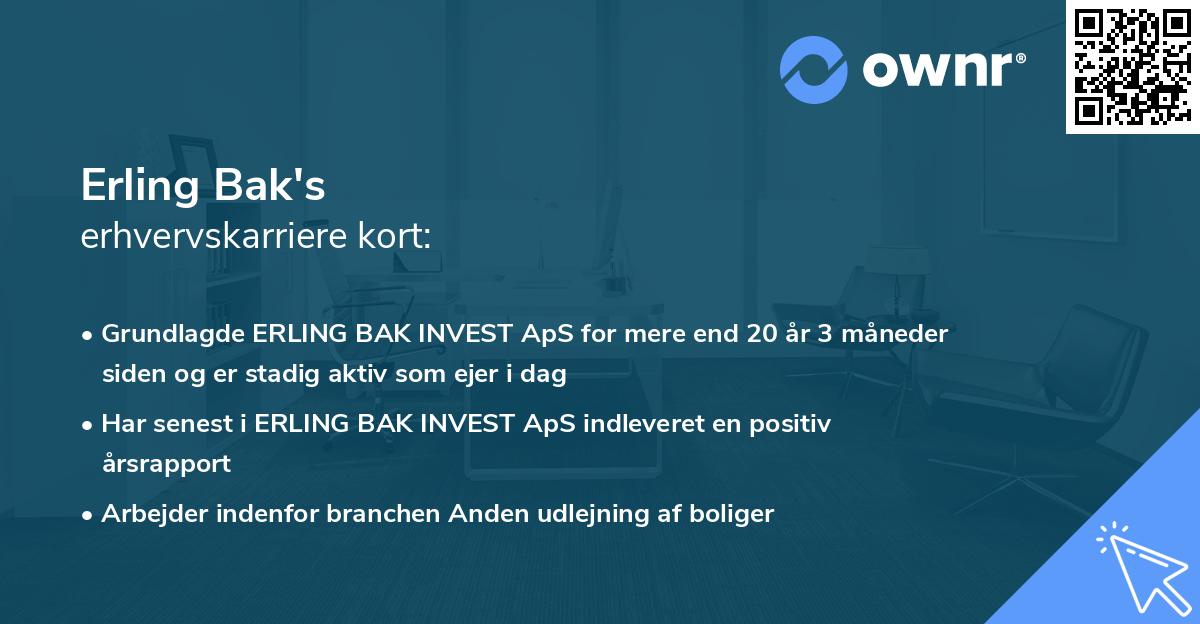 ownr®

Erling Bak's
erhvervskarriere kort:

• Grundlagde ERLING BAK INVEST ApS for mere end 20 år 3 måneder siden og er stadig aktiv som ejer i dag

• Har senest i ERLING BAK INVEST ApS indleveret en positiv årsrapport

• Arbejder indenfor branchen Anden udlejning af boliger